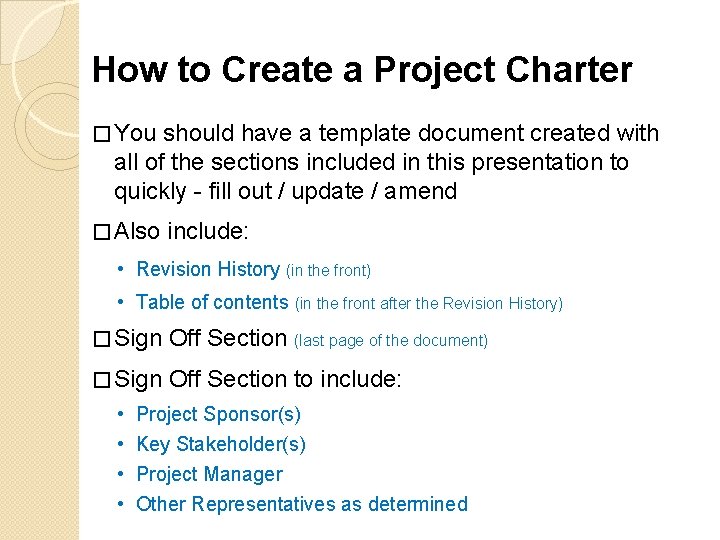 How to Create a Project Charter

□ You should have a template document created with all of the sections included in this presentation to quickly - fill out / update / amend

□ Also include:

• Revision History (in the front)
• Table of contents (in the front after the Revision History)

□ Sign Off Section (last page of the document)

□ Sign Off Section to include:

• Project Sponsor(s)
• Key Stakeholder(s)
• Project Manager
• Other Representatives as determined